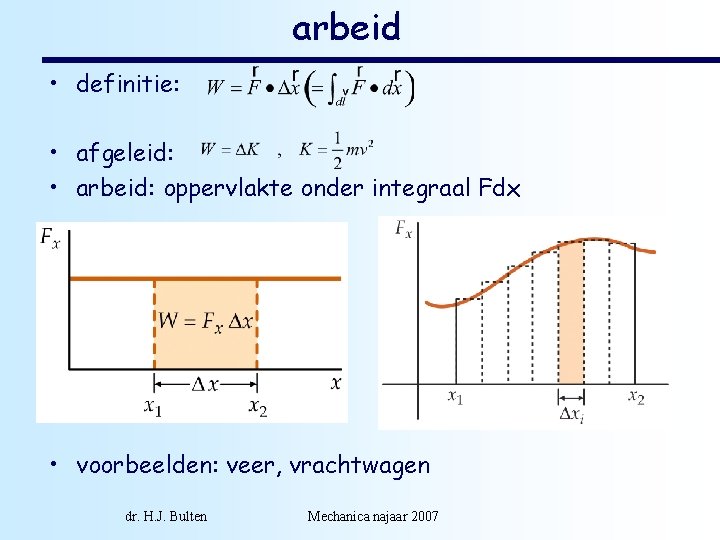 arbeid

• definitie: $W = \vec{F} \bullet \Delta\vec{x} \left( = \int_{dl} \vec{F} \bullet d\vec{x} \right)$

• afgeleid: $W = \Delta K$ , $K = \frac{1}{2}mv^2$

• arbeid: oppervlakte onder integraal Fdx

$F_x$
$W = F_x \Delta x$
$\Delta x$
$x$
$x_1$
$x_2$

$F_x$
$x_1$
$\Delta x_i$
$x_2$

• voorbeelden: veer, vrachtwagen

dr. H.J. Bulten

Mechanica najaar 2007